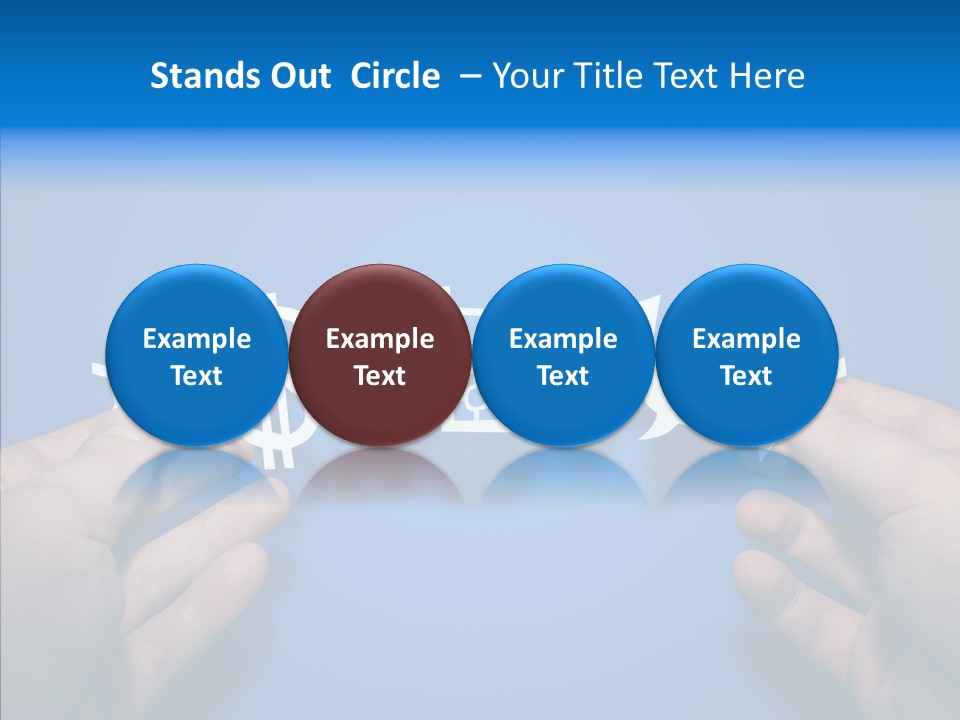 Stands Out Circle – Your Title Text Here

Example Text

Example Text

Example Text

Example Text